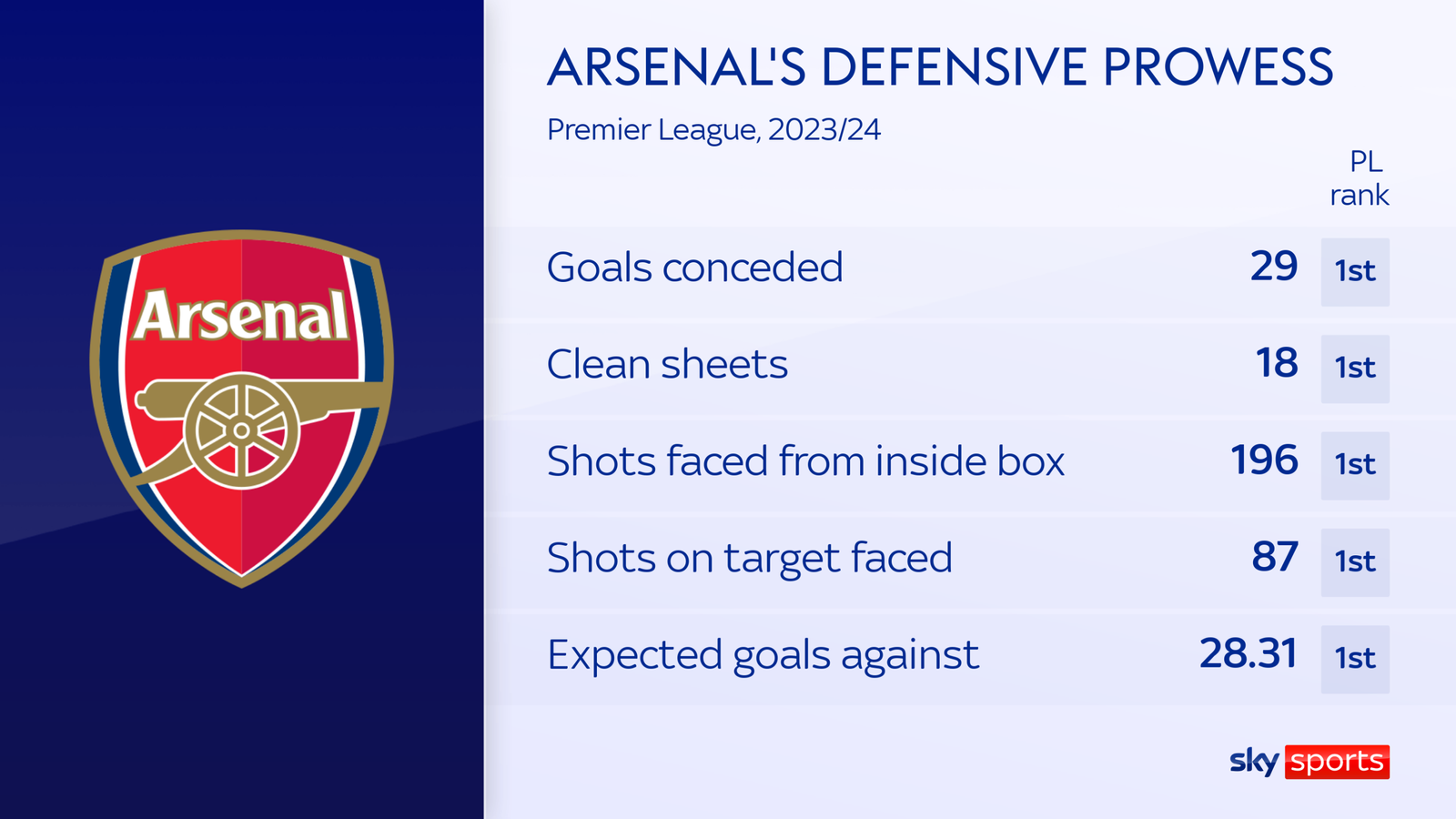 Arsenal

ARSENAL'S DEFENSIVE PROWESS

Premier League, 2023/24

| | | PL rank |
|---|---|---|
| Goals conceded | 29 | 1st |
| Clean sheets | 18 | 1st |
| Shots faced from inside box | 196 | 1st |
| Shots on target faced | 87 | 1st |
| Expected goals against | 28.31 | 1st |

sky sports